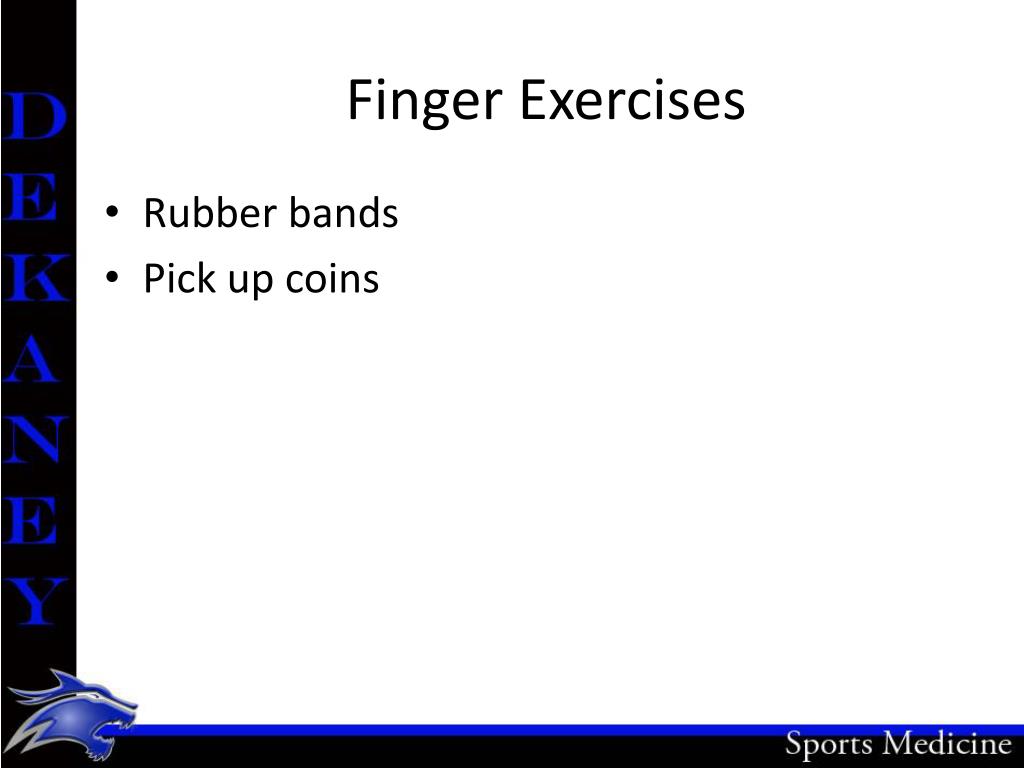 DEKANEY

Finger Exercises

• Rubber bands
• Pick up coins

Sports Medicine